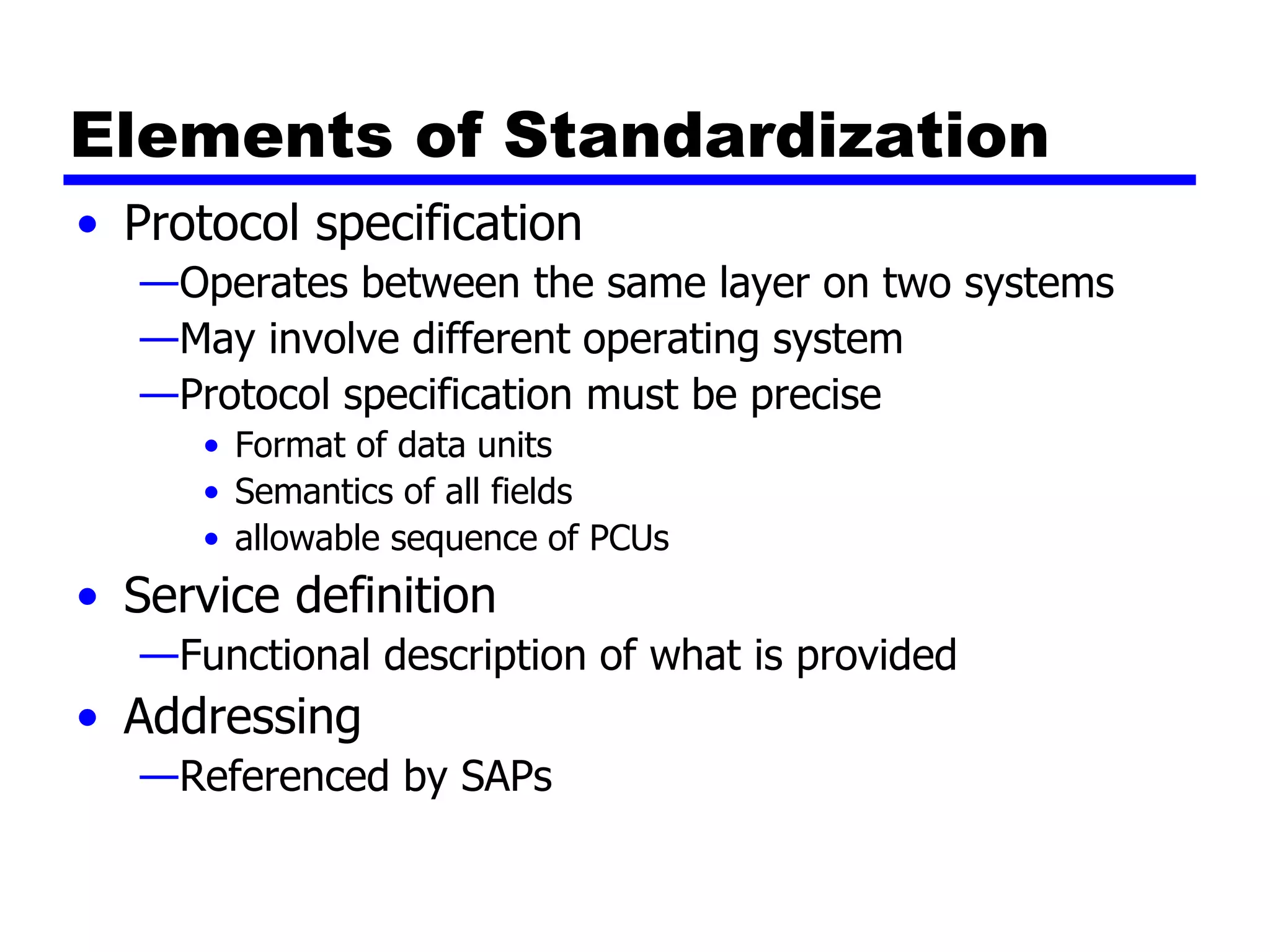 Elements of Standardization

• Protocol specification
—Operates between the same layer on two systems
—May involve different operating system
—Protocol specification must be precise
• Format of data units
• Semantics of all fields
• allowable sequence of PCUs
• Service definition
—Functional description of what is provided
• Addressing
—Referenced by SAPs